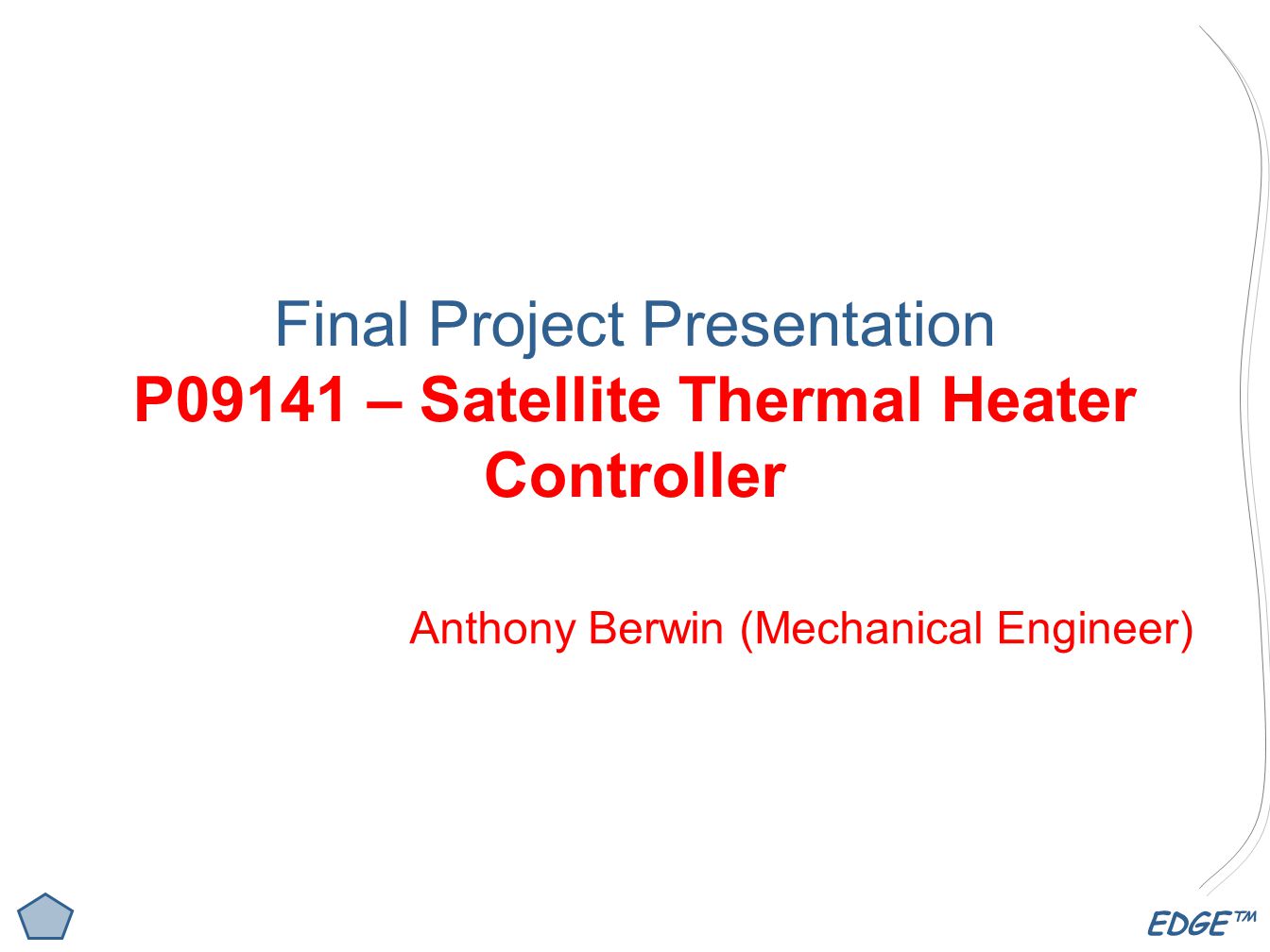 Final Project Presentation
P09141 – Satellite Thermal Heater Controller

Anthony Berwin (Mechanical Engineer)

EDGE™